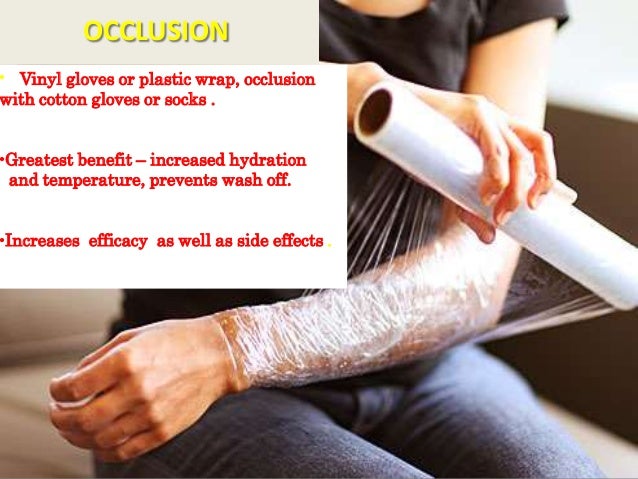 OCCLUSION

• Vinyl gloves or plastic wrap, occlusion with cotton gloves or socks .

•Greatest benefit – increased hydration and temperature, prevents wash off.

•Increases efficacy as well as side effects .